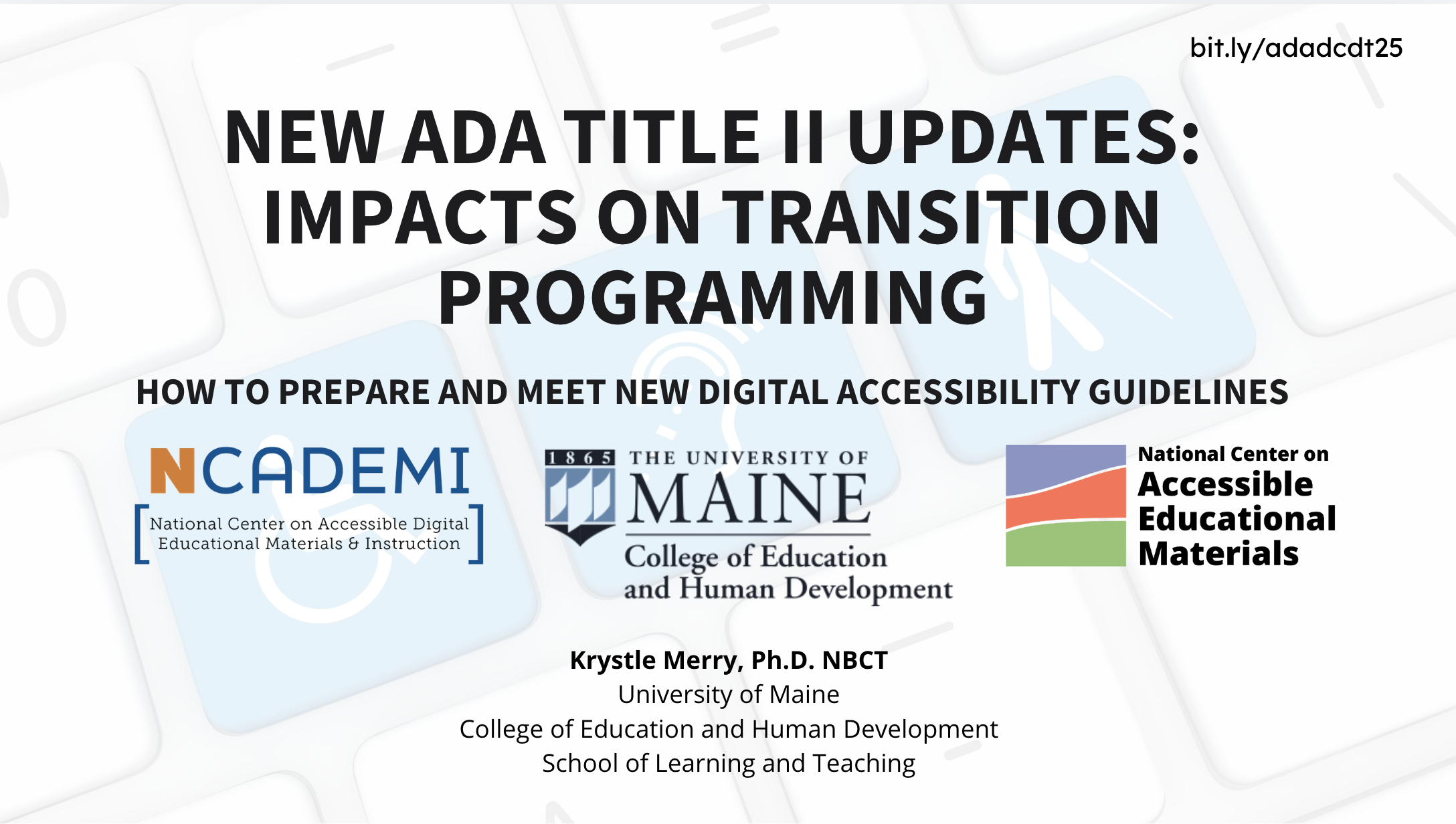 bit.ly/adadcdt25

NEW ADA TITLE II UPDATES: IMPACTS ON TRANSITION PROGRAMMING

HOW TO PREPARE AND MEET NEW DIGITAL ACCESSIBILITY GUIDELINES

NCADEMI
National Center on Accessible Digital Educational Materials & Instruction

1865 THE UNIVERSITY OF MAINE
College of Education and Human Development

National Center on Accessible Educational Materials

Krystle Merry, Ph.D. NBCT
University of Maine
College of Education and Human Development
School of Learning and Teaching